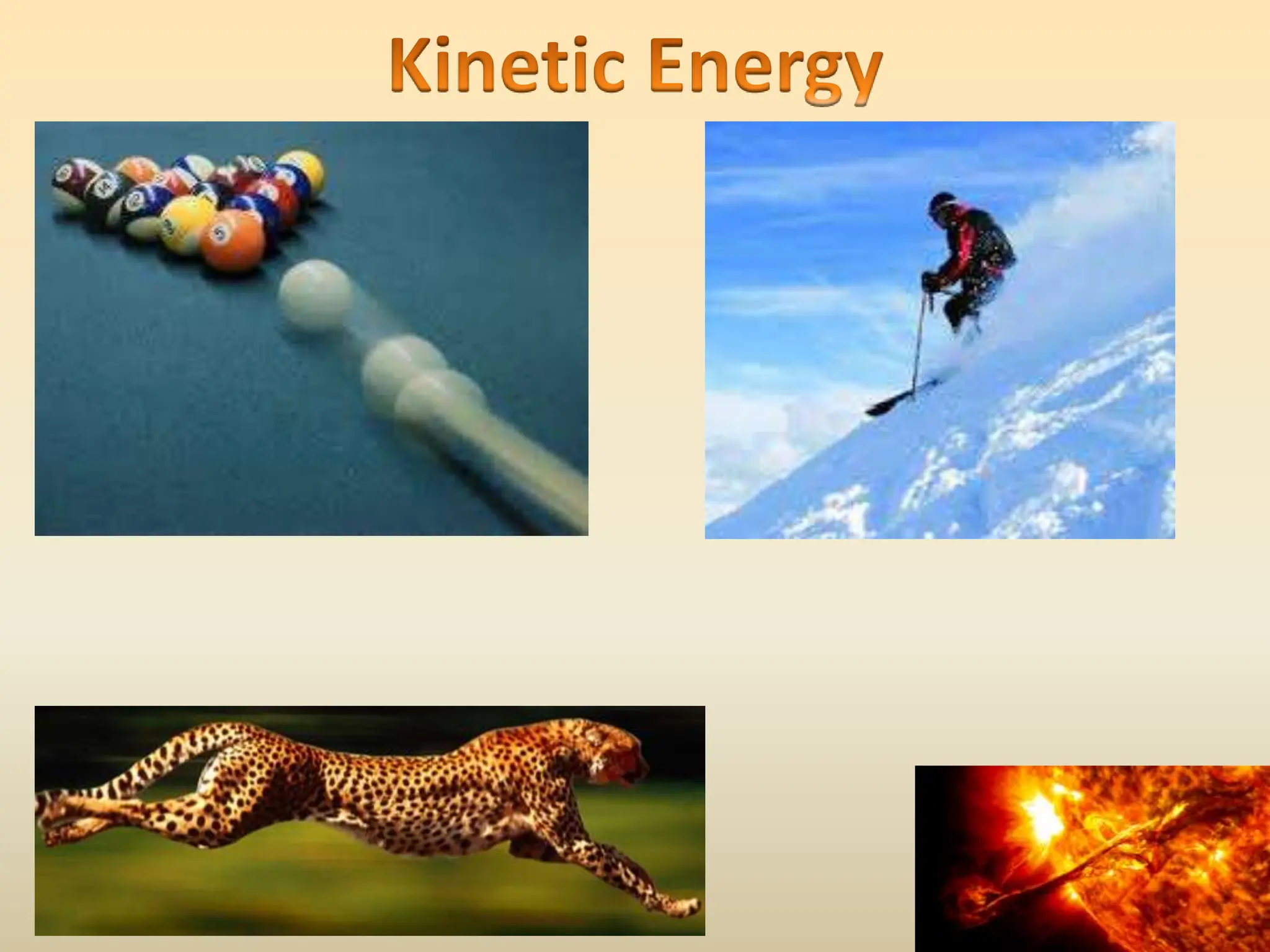 Kinetic Energy